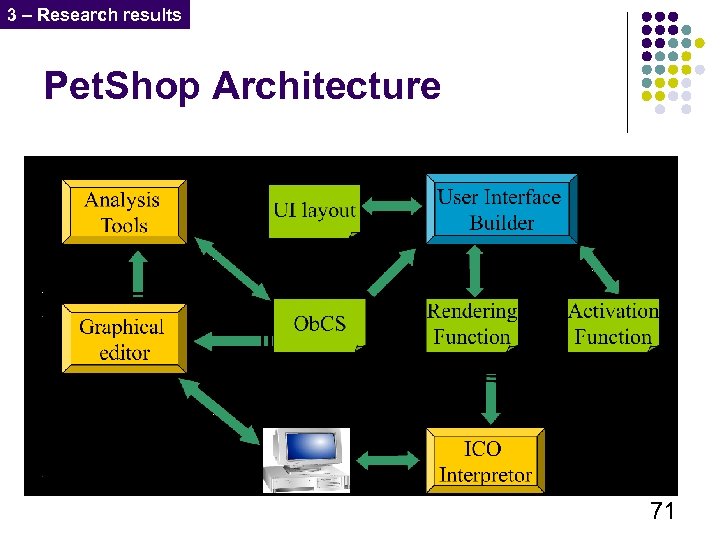 3 – Research results

PetShop Architecture

Analysis Tools

UI layout

User Interface Builder

Graphical editor

ObCS

Rendering Function

Activation Function

ICO Interpretor

71